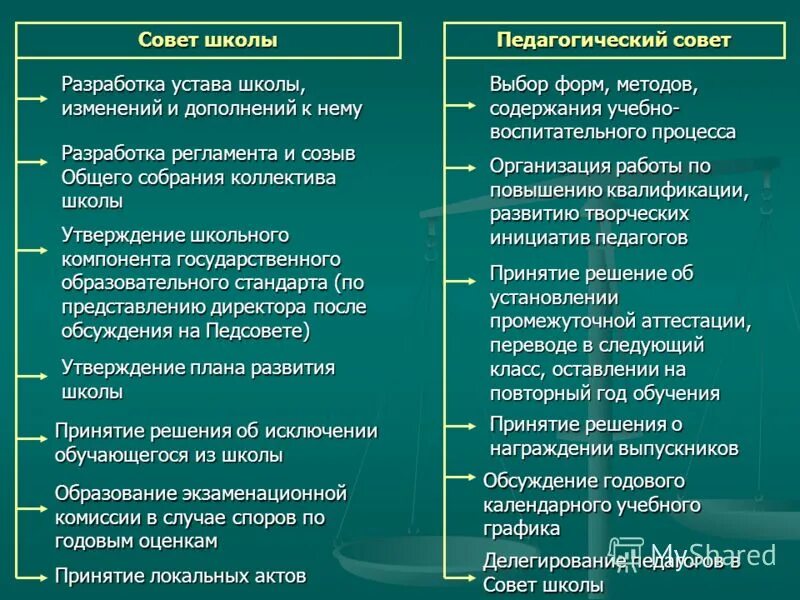 Совет школы

Разработка устава школы, изменений и дополнений к нему

Разработка регламента и созыв Общего собрания коллектива школы

Утверждение школьного компонента государственного образовательного стандарта (по представлению директора после обсуждения на Педсовете)

Утверждение плана развития школы

Принятие решения об исключении обучающегося из школы

Образование экзаменационной комиссии в случае споров по годовым оценкам

Принятие локальных актов

Педагогический совет

Выбор форм, методов, содержания учебно-воспитательного процесса

Организация работы по повышению квалификации, развитию творческих инициатив педагогов

Принятие решение об установлении промежуточной аттестации, переводе в следующий класс, оставлении на повторный год обучения

Принятие решения о награждении выпускников

Обсуждение годового календарного учебного графика

Делегирование педагогов в Совет школы

MyShared